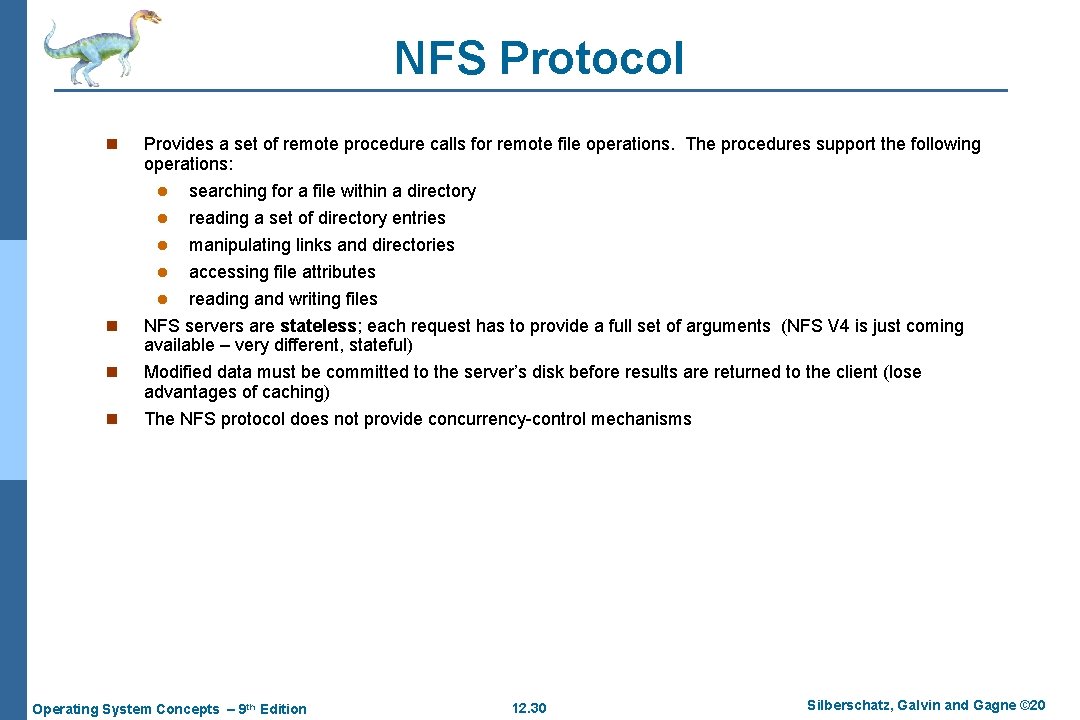 NFS Protocol

n Provides a set of remote procedure calls for remote file operations. The procedures support the following operations:

l searching for a file within a directory
l reading a set of directory entries
l manipulating links and directories
l accessing file attributes
l reading and writing files

n NFS servers are stateless; each request has to provide a full set of arguments (NFS V4 is just coming available – very different, stateful)

n Modified data must be committed to the server's disk before results are returned to the client (lose advantages of caching)

n The NFS protocol does not provide concurrency-control mechanisms

Operating System Concepts – 9th Edition 12.30 Silberschatz, Galvin and Gagne ©20